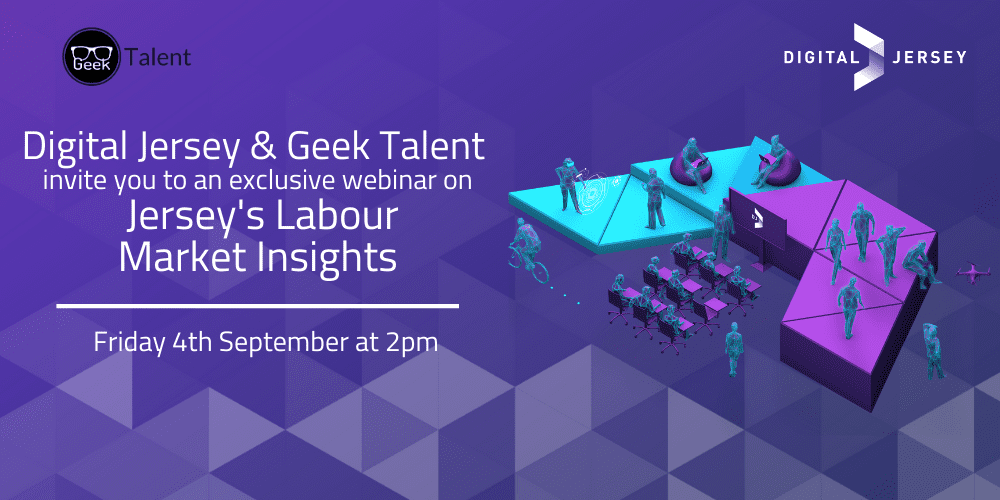 Geek Talent

DIGITAL JERSEY

Digital Jersey & Geek Talent invite you to an exclusive webinar on Jersey's Labour Market Insights

Friday 4th September at 2pm